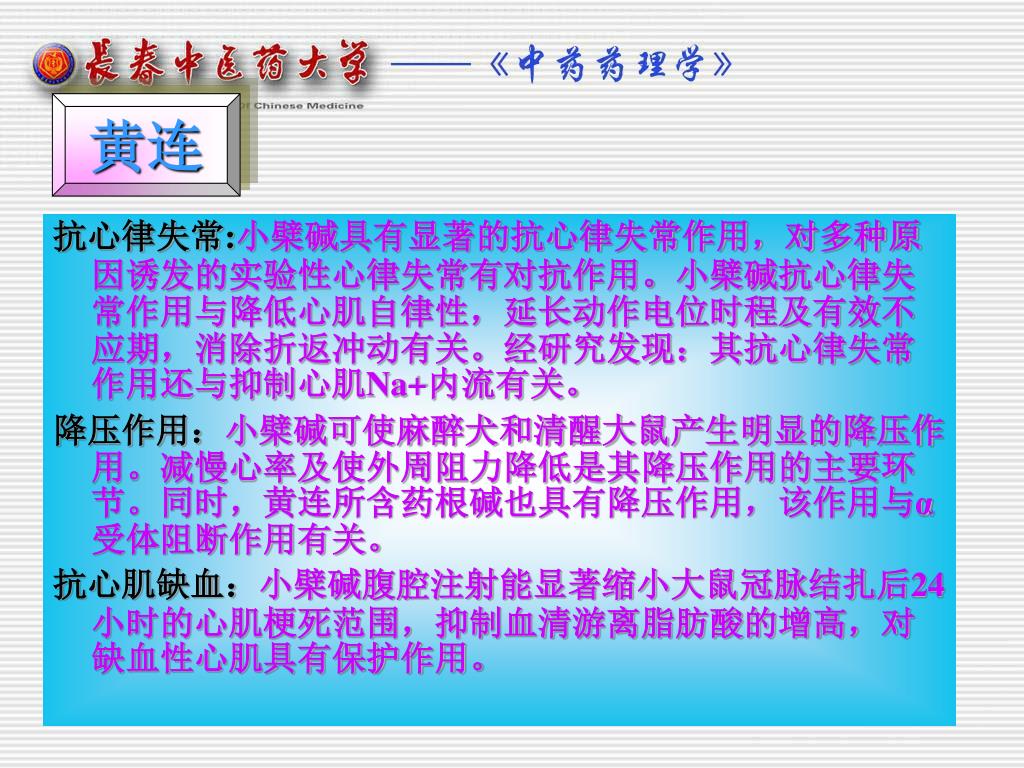 長春中医药大学 ——《中药药理学》

of Chinese Medicine

黄连

抗心律失常:小檗碱具有显著的抗心律失常作用，对多种原因诱发的实验性心律失常有对抗作用。小檗碱抗心律失常作用与降低心肌自律性，延长动作电位时程及有效不应期，消除折返冲动有关。经研究发现：其抗心律失常作用还与抑制心肌Na+内流有关。

降压作用：小檗碱可使麻醉犬和清醒大鼠产生明显的降压作用。减慢心率及使外周阻力降低是其降压作用的主要环节。同时，黄连所含药根碱也具有降压作用，该作用与α受体阻断作用有关。

抗心肌缺血：小檗碱腹腔注射能显著缩小大鼠冠脉结扎后24小时的心肌梗死范围，抑制血清游离脂肪酸的增高，对缺血性心肌具有保护作用。